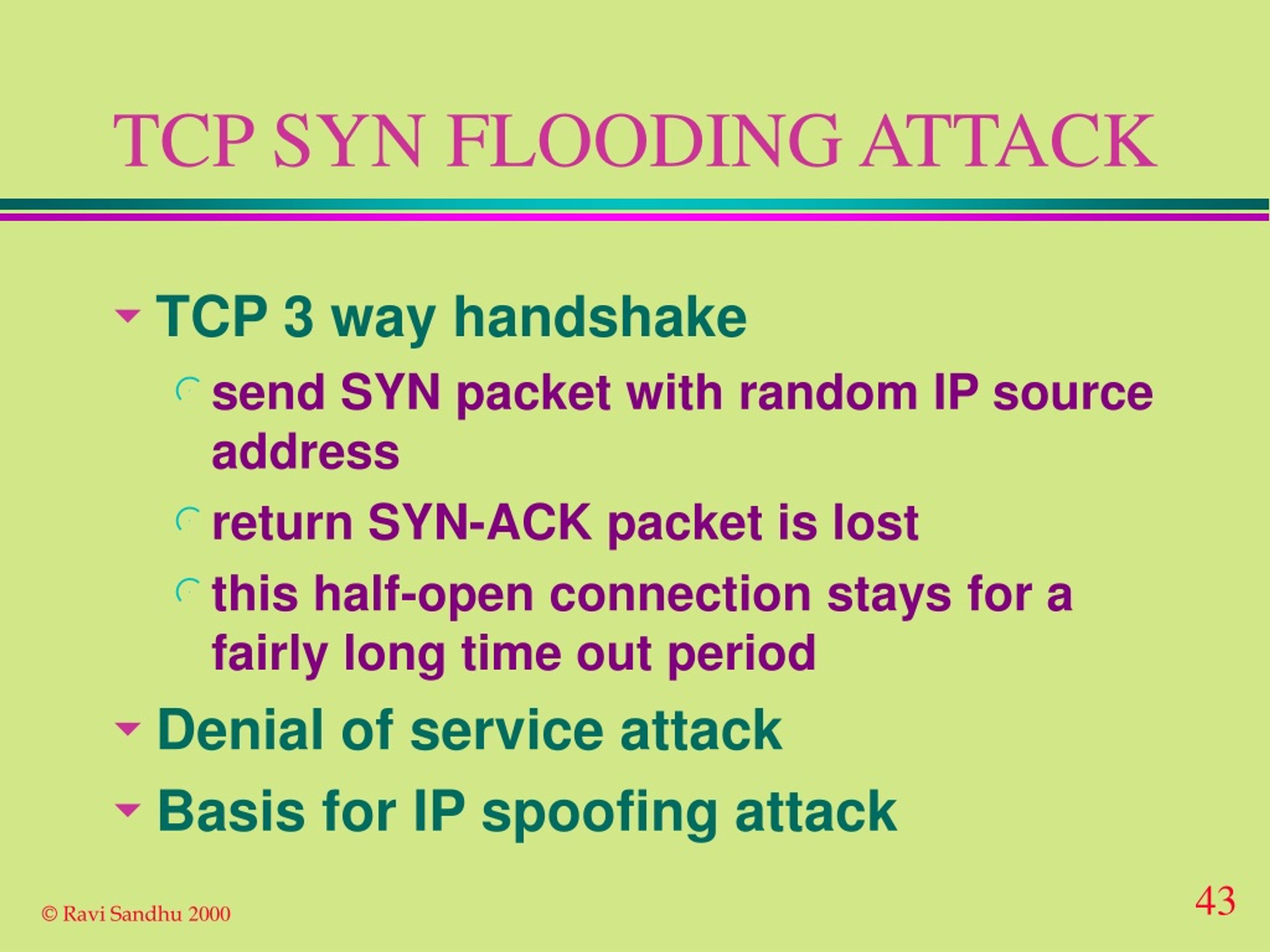 TCP SYN FLOODING ATTACK

TCP 3 way handshake

send SYN packet with random IP source address

return SYN-ACK packet is lost

this half-open connection stays for a fairly long time out period

Denial of service attack

Basis for IP spoofing attack

© Ravi Sandhu 2000

43